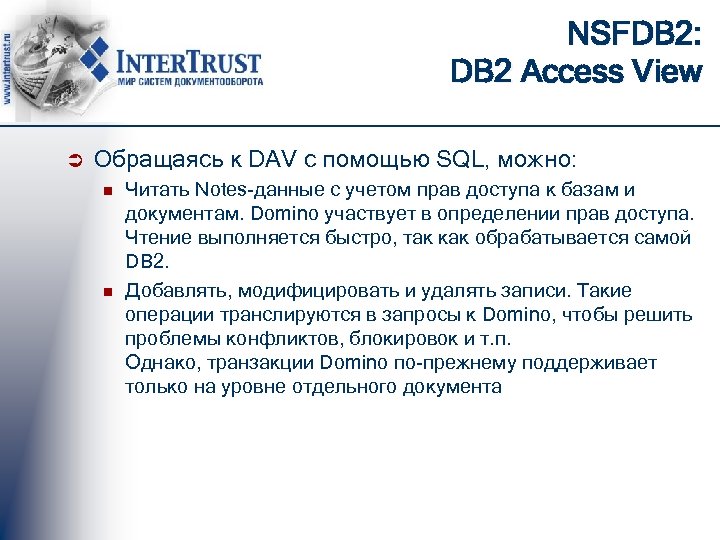 www.intertrust.ru

INTERTRUST
МИР СИСТЕМ ДОКУМЕНТООБОРОТА

NSFDB2:
DB2 Access View

Обращаясь к DAV с помощью SQL, можно:

Читать Notes-данные с учетом прав доступа к базам и документам. Domino участвует в определении прав доступа. Чтение выполняется быстро, так как обрабатывается самой DB2.

Добавлять, модифицировать и удалять записи. Такие операции транслируются в запросы к Domino, чтобы решить проблемы конфликтов, блокировок и т.п.
Однако, транзакции Domino по-прежнему поддерживает только на уровне отдельного документа